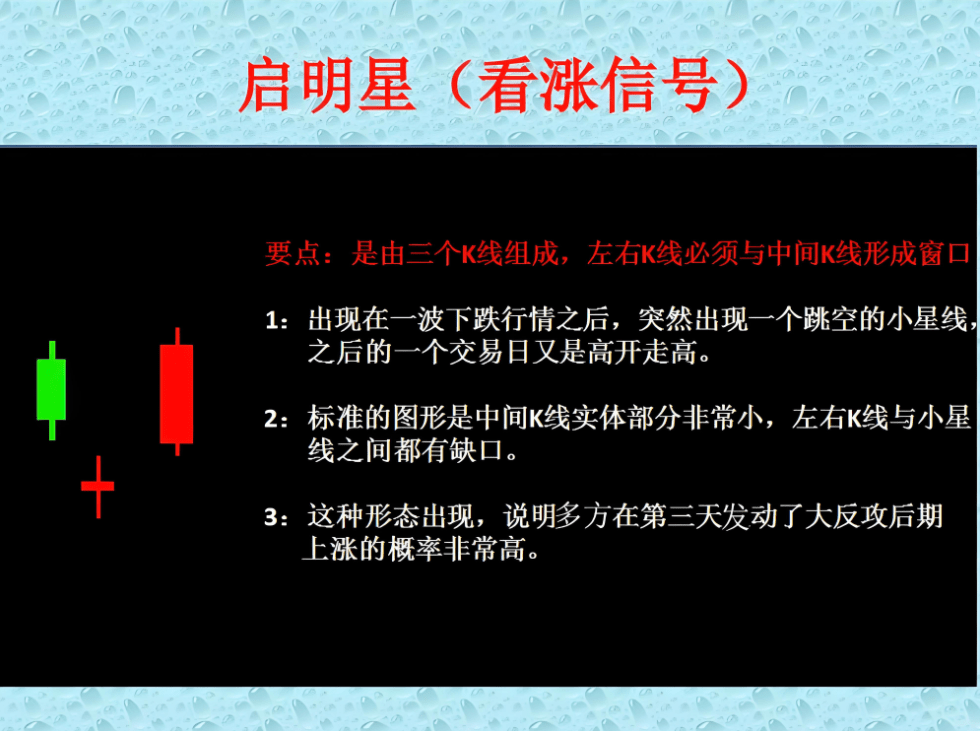 启明星（看涨信号）

要点：是由三个K线组成，左右K线必须与中间K线形成窗口

1：出现在一波下跌行情之后，突然出现一个跳空的小星线，之后的一个交易日又是高开走高。

2：标准的图形是中间K线实体部分非常小，左右K线与小星线之间都有缺口。

3：这种形态出现，说明多方在第三天发动了大反攻后期上涨的概率非常高。